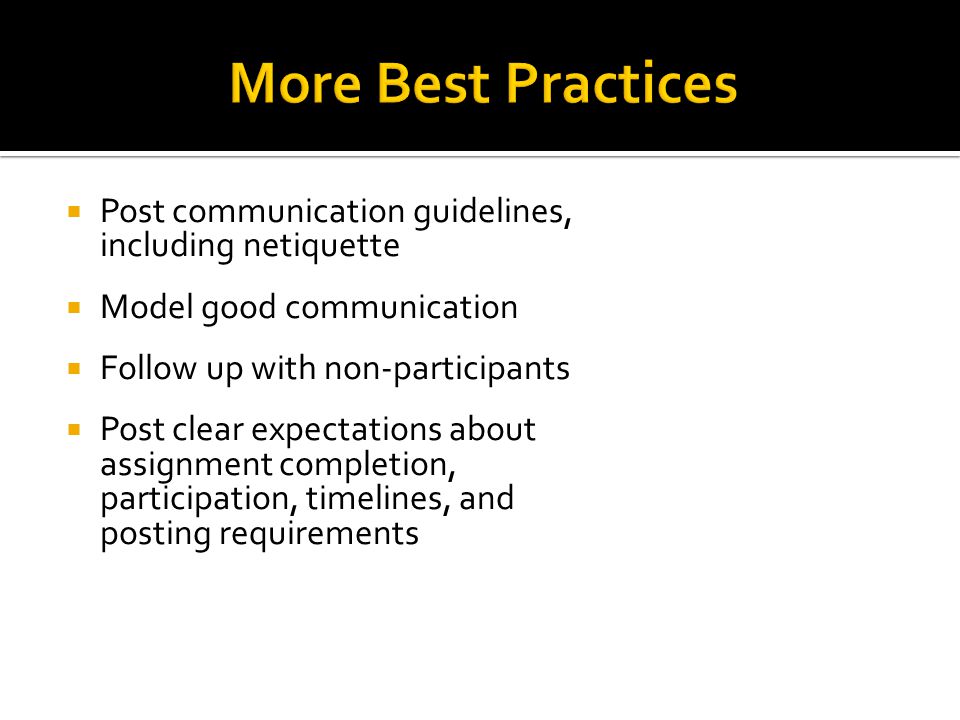 More Best Practices

- Post communication guidelines, including netiquette
- Model good communication
- Follow up with non-participants
- Post clear expectations about assignment completion, participation, timelines, and posting requirements